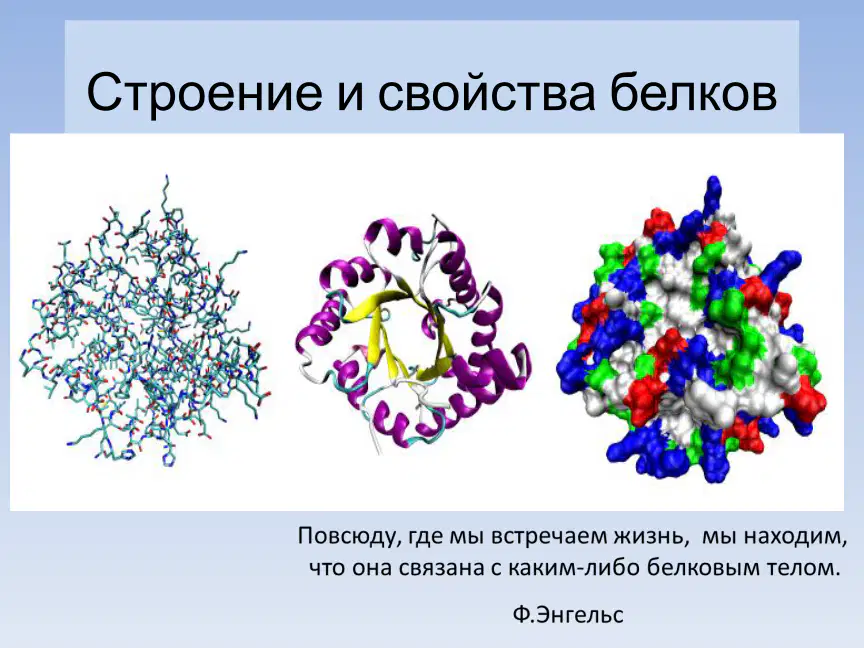 Строение и свойства белков

Повсюду, где мы встречаем жизнь, мы находим, что она связана с каким-либо белковым телом.

Ф.Энгельс